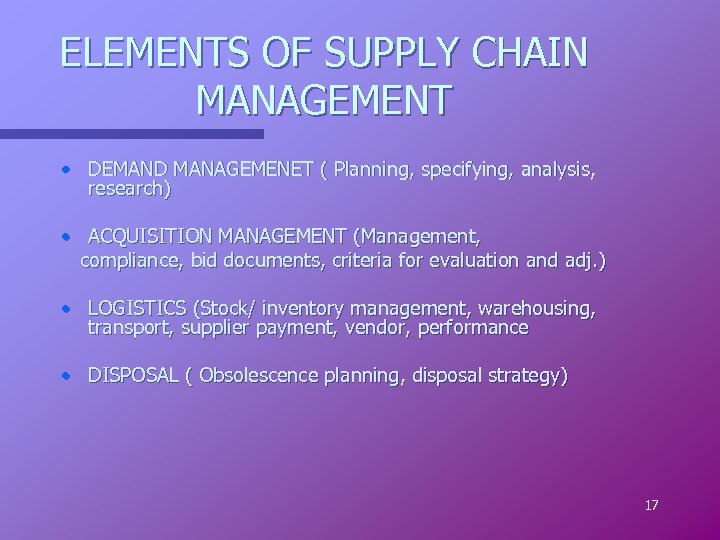 ELEMENTS OF SUPPLY CHAIN MANAGEMENT

• DEMAND MANAGEMENET ( Planning, specifying, analysis, research)

• ACQUISITION MANAGEMENT (Management, compliance, bid documents, criteria for evaluation and adj.)

• LOGISTICS (Stock/ inventory management, warehousing, transport, supplier payment, vendor, performance

• DISPOSAL ( Obsolescence planning, disposal strategy)

17